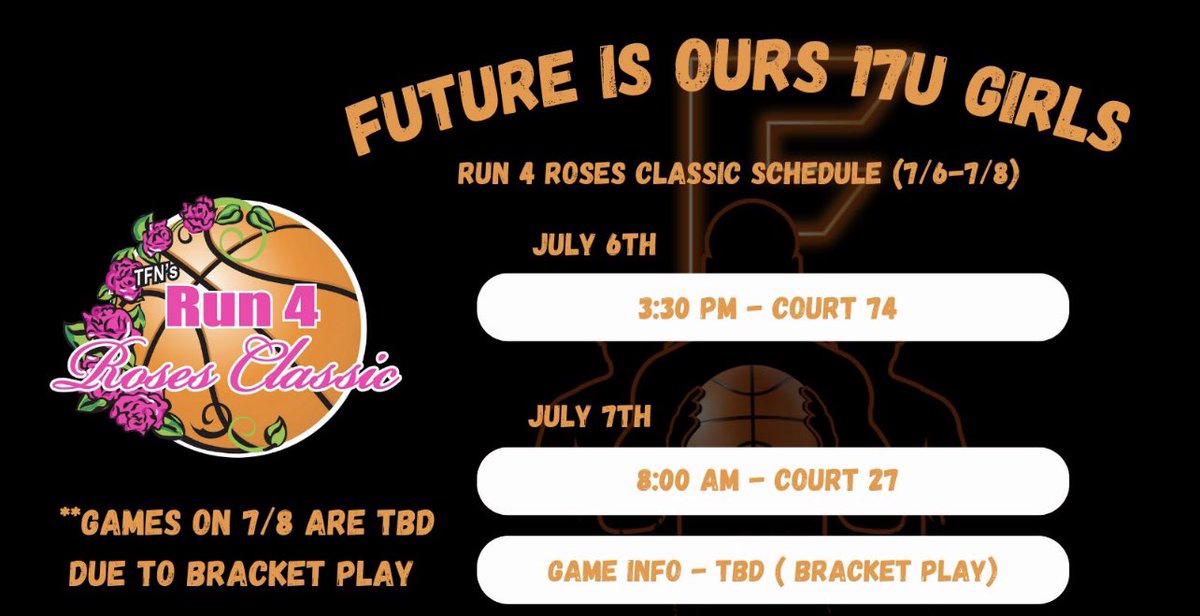 FUTURE IS OURS 17U GIRLS

RUN 4 ROSES CLASSIC SCHEDULE (7/6-7/8)

TFN's
Run 4
Roses Classic

JULY 6TH

3:30 PM - COURT 74

JULY 7TH

8:00 AM - COURT 27

GAME INFO - TBD ( BRACKET PLAY)

**GAMES ON 7/8 ARE TBD DUE TO BRACKET PLAY